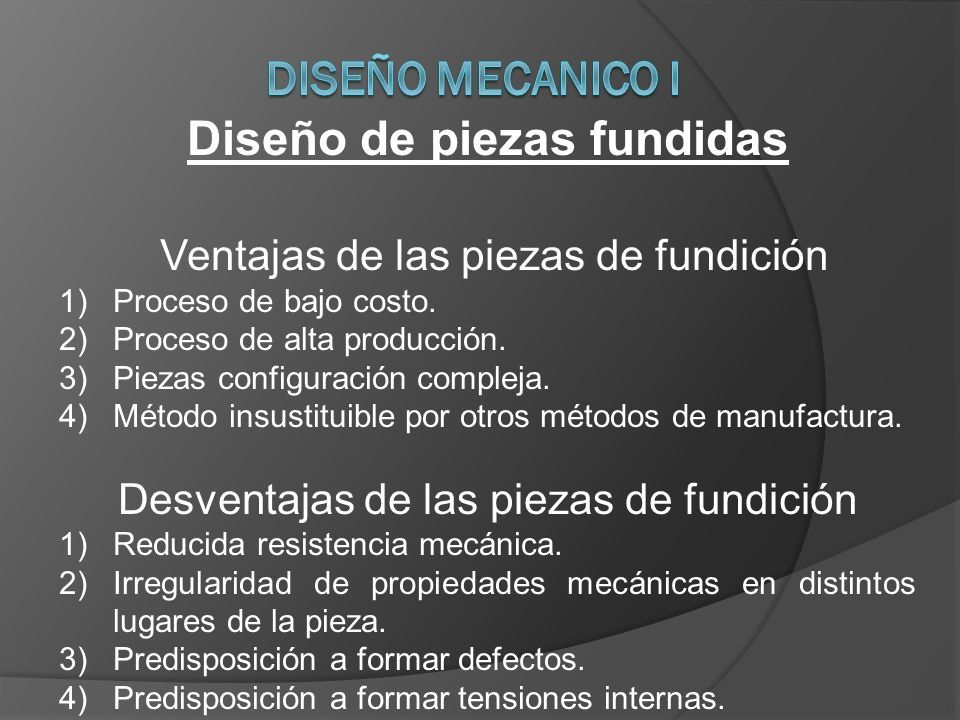 DISEÑO MECANICO I

Diseño de piezas fundidas

Ventajas de las piezas de fundición

1) Proceso de bajo costo.
2) Proceso de alta producción.
3) Piezas configuración compleja.
4) Método insustituible por otros métodos de manufactura.

Desventajas de las piezas de fundición

1) Reducida resistencia mecánica.
2) Irregularidad de propiedades mecánicas en distintos lugares de la pieza.
3) Predisposición a formar defectos.
4) Predisposición a formar tensiones internas.